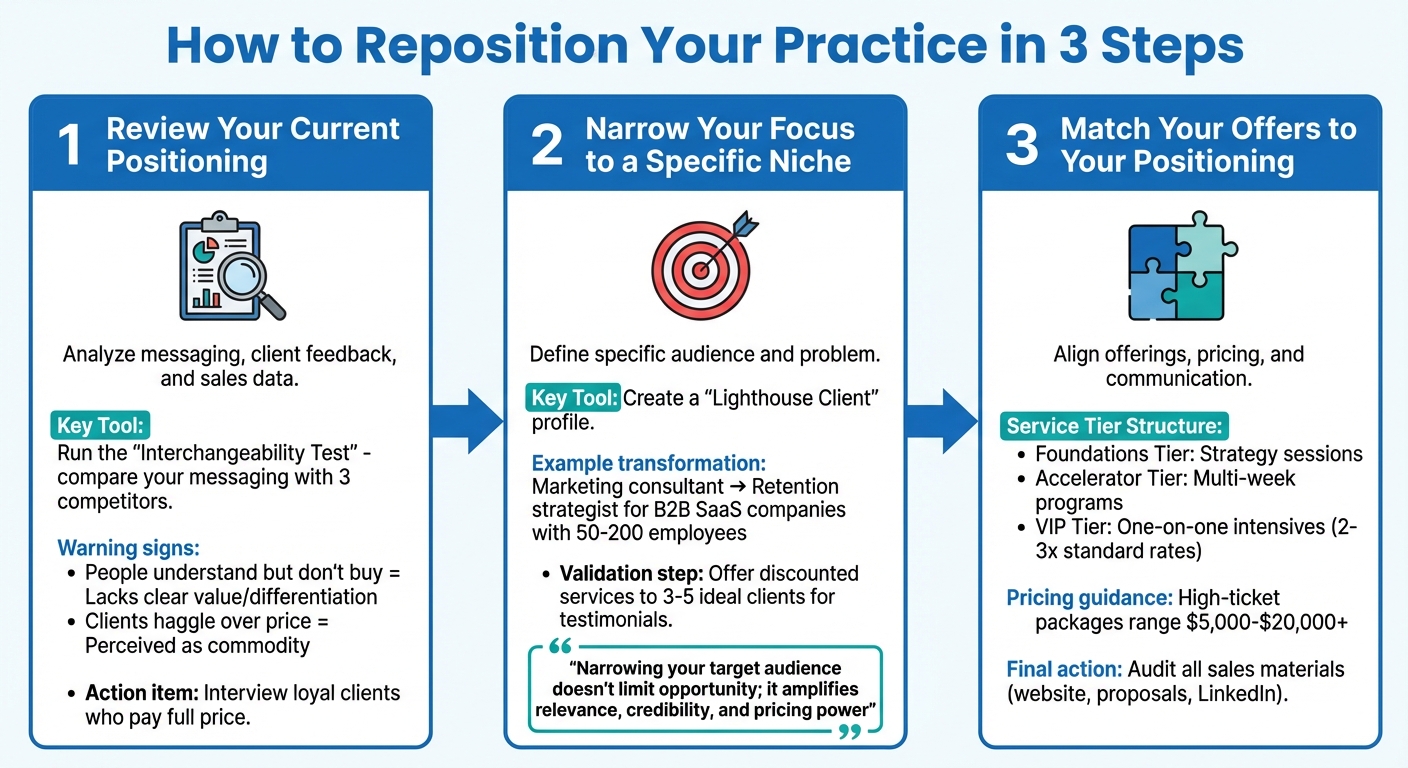 How to Reposition Your Practice in 3 Steps

1 Review Your Current Positioning

Analyze messaging, client feedback, and sales data.

Key Tool:
Run the "Interchangeability Test" - compare your messaging with 3 competitors.

Warning signs:
• People understand but don't buy = Lacks clear value/differentiation
• Clients haggle over price = Perceived as commodity

• Action item: Interview loyal clients who pay full price.

2 Narrow Your Focus to a Specific Niche

Define specific audience and problem.

Key Tool: Create a "Lighthouse Client" profile.

Example transformation:
Marketing consultant → Retention strategist for B2B SaaS companies with 50-200 employees

• Validation step: Offer discounted services to 3-5 ideal clients for testimonials.

"Narrowing your target audience doesn't limit opportunity; it amplifies relevance, credibility, and pricing power"

3 Match Your Offers to Your Positioning

Align offerings, pricing, and communication.

Service Tier Structure:
• Foundations Tier: Strategy sessions
• Accelerator Tier: Multi-week programs
• VIP Tier: One-on-one intensives (2-3x standard rates)

Pricing guidance: High-ticket packages range $5,000-$20,000+

Final action: Audit all sales materials (website, proposals, LinkedIn).